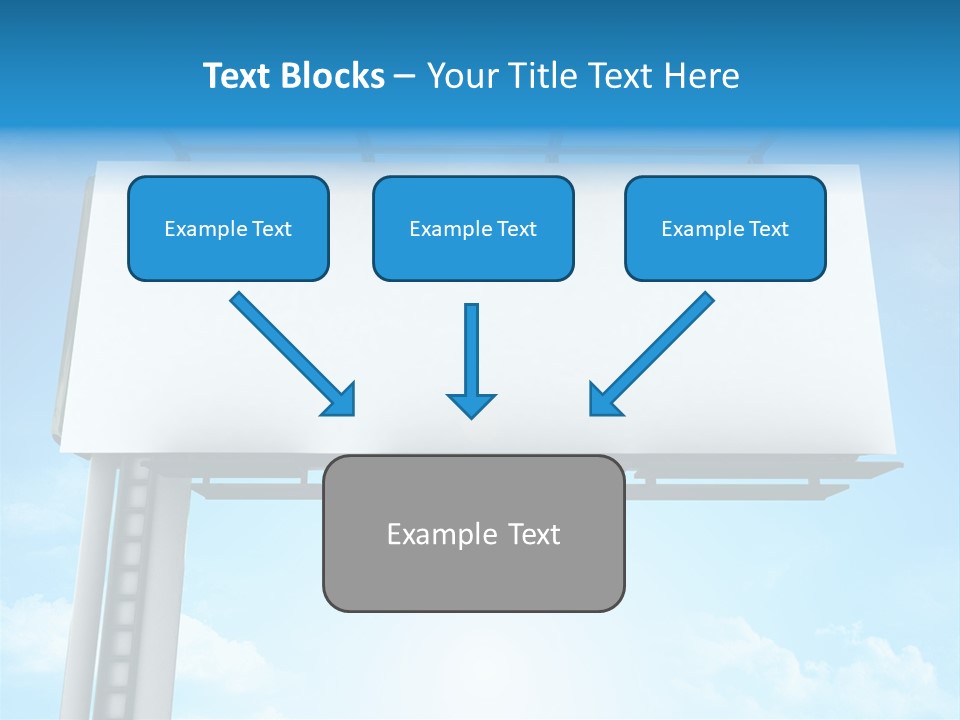 Text Blocks – Your Title Text Here

Example Text

Example Text

Example Text

Example Text